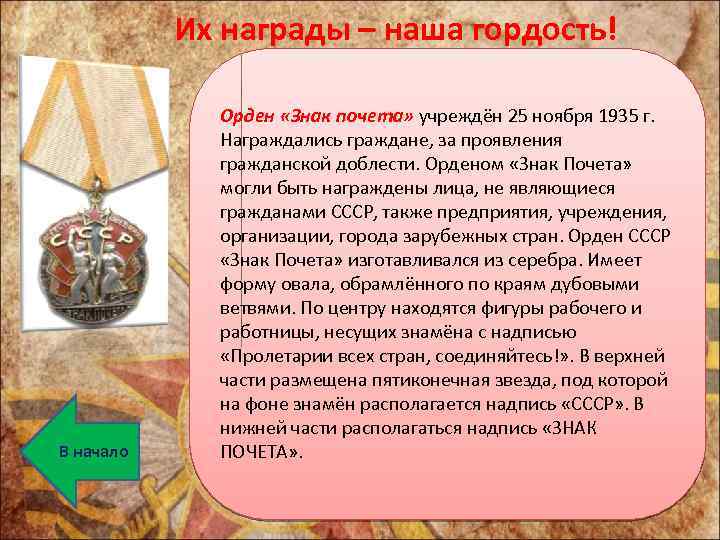 Их награды – наша гордость!

СССР

Орден «Знак почета» учреждён 25 ноября 1935 г. Награждались граждане, за проявления гражданской доблести. Орденом «Знак Почета» могли быть награждены лица, не являющиеся гражданами СССР, также предприятия, учреждения, организации, города зарубежных стран. Орден СССР «Знак Почета» изготавливался из серебра. Имеет форму овала, обрамлённого по краям дубовыми ветвями. По центру находятся фигуры рабочего и работницы, несущих знамёна с надписью «Пролетарии всех стран, соединяйтесь!». В верхней части размещена пятиконечная звезда, под которой на фоне знамён располагается надпись «СССР». В нижней части располагаться надпись «ЗНАК ПОЧЕТА».

В начало